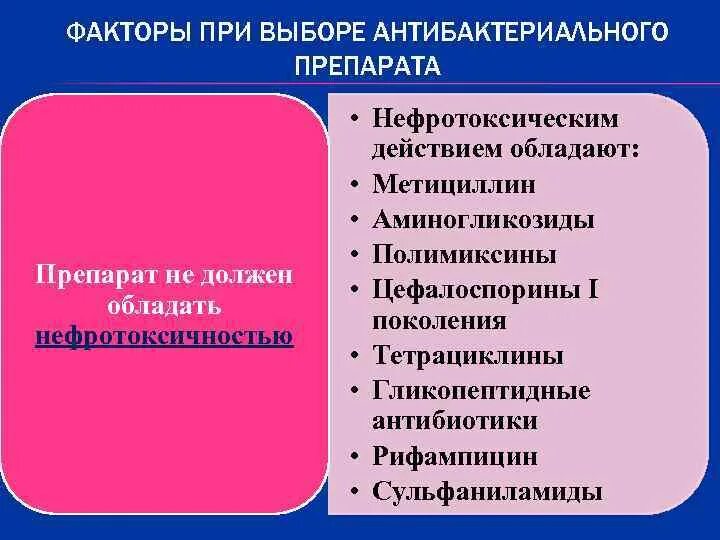 ФАКТОРЫ ПРИ ВЫБОРЕ АНТИБАКТЕРИАЛЬНОГО ПРЕПАРАТА

Препарат не должен обладать нефротоксичностью

• Нефротоксическим действием обладают:
• Метициллин
• Аминогликозиды
• Полимиксины
• Цефалоспорины I поколения
• Тетрациклины
• Гликопептидные антибиотики
• Рифампицин
• Сульфаниламиды